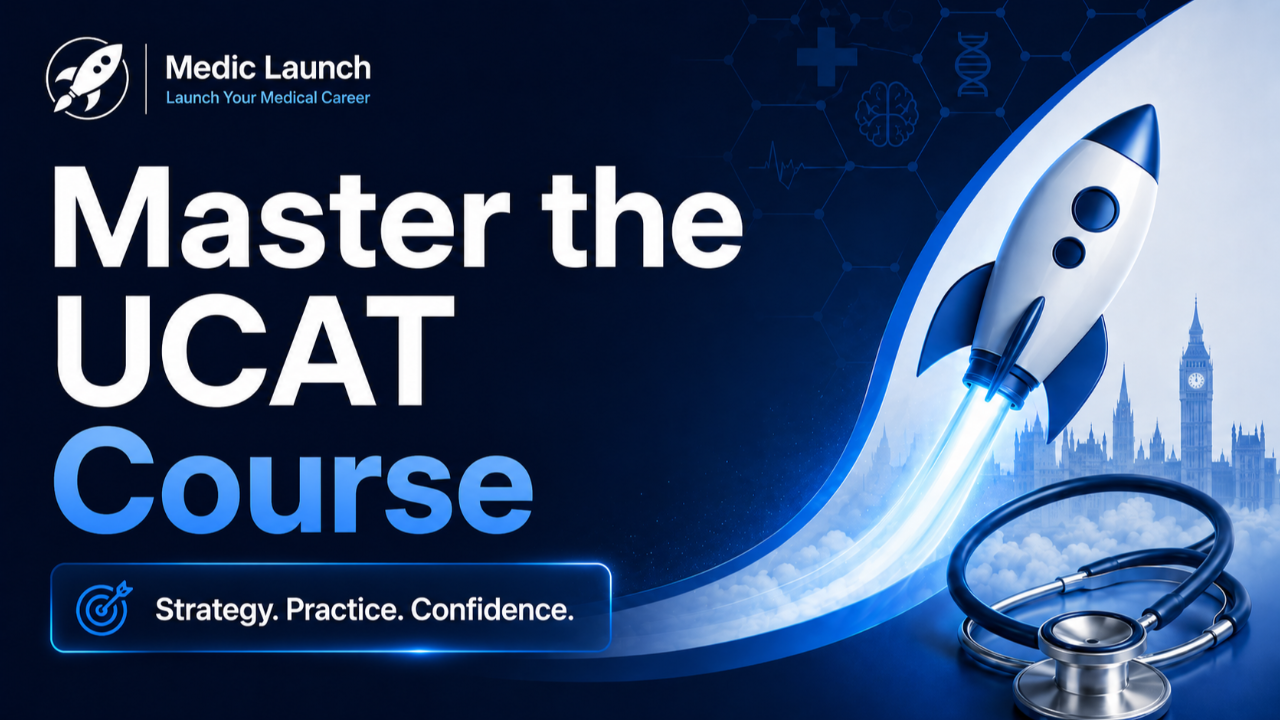 Medic Launch
Launch Your Medical Career

Master the UCAT Course

Strategy. Practice. Confidence.